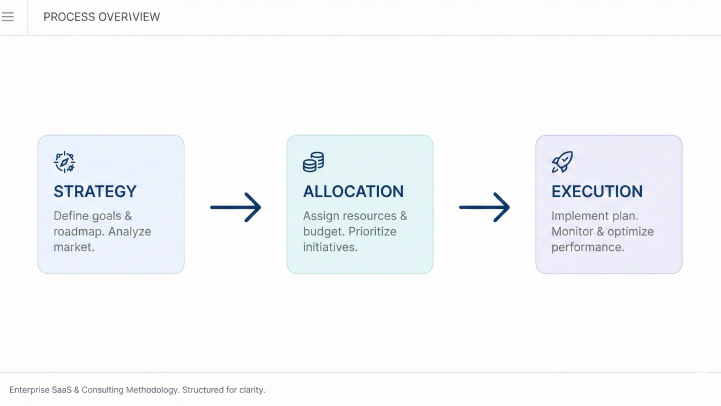 PROCESS OVERVIEW

STRATEGY
Define goals & roadmap. Analyze market.

ALLOCATION
Assign resources & budget. Prioritize initiatives.

EXECUTION
Implement plan. Monitor & optimize performance.

Enterprise SaaS & Consulting Methodology. Structured for clarity.